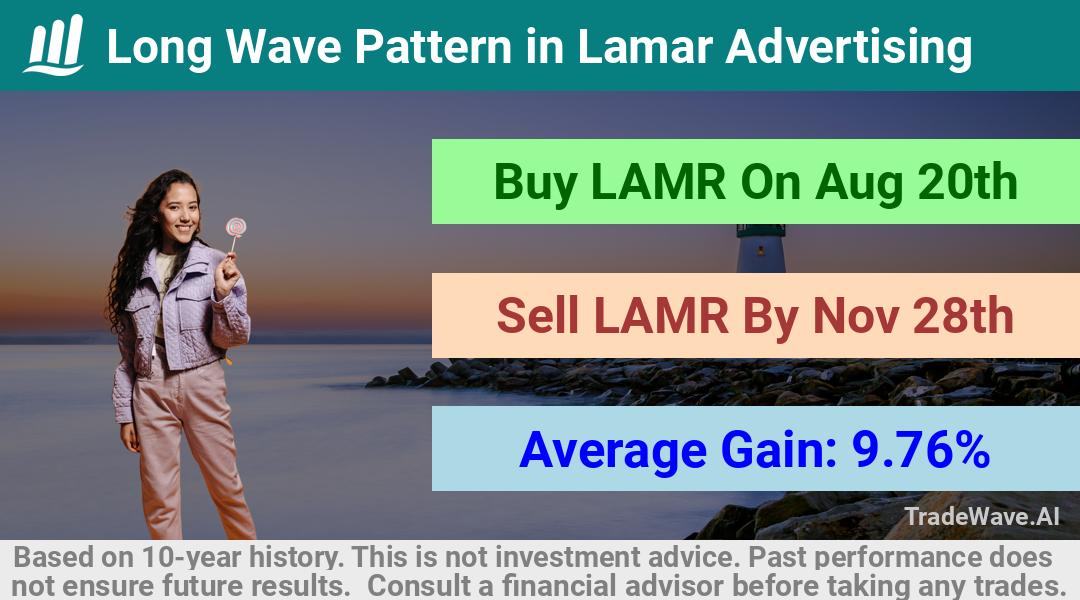 Long Wave Pattern in Lamar Advertising

Buy LAMR On Aug 20th

Sell LAMR By Nov 28th

Average Gain: 9.76%

TradeWave.AI

Based on 10-year history. This is not investment advice. Past performance does not ensure future results. Consult a financial advisor before taking any trades.